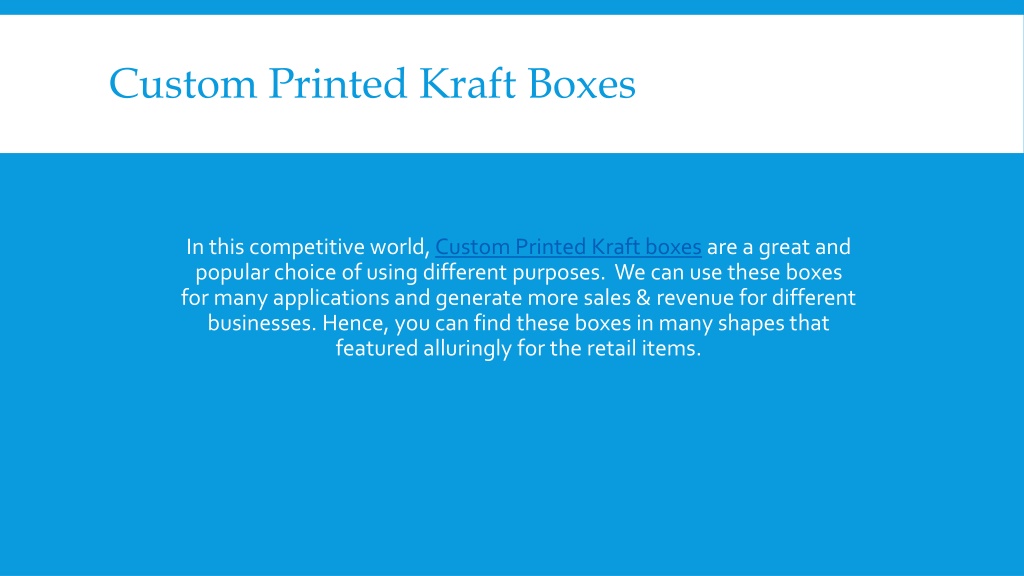 Custom Printed Kraft Boxes

In this competitive world, Custom Printed Kraft boxes are a great and popular choice of using different purposes. We can use these boxes for many applications and generate more sales & revenue for different businesses. Hence, you can find these boxes in many shapes that featured alluringly for the retail items.